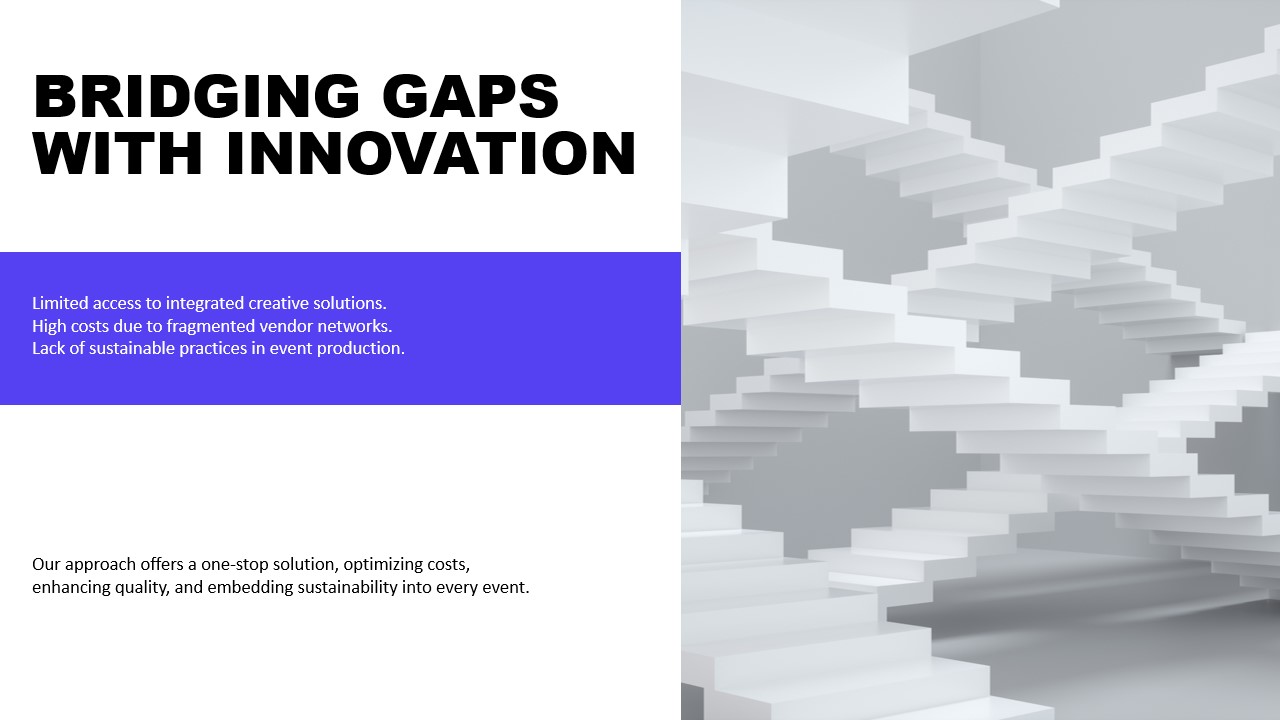 BRIDGING GAPS WITH INNOVATION

Limited access to integrated creative solutions.
High costs due to fragmented vendor networks.
Lack of sustainable practices in event production.

Our approach offers a one-stop solution, optimizing costs, enhancing quality, and embedding sustainability into every event.